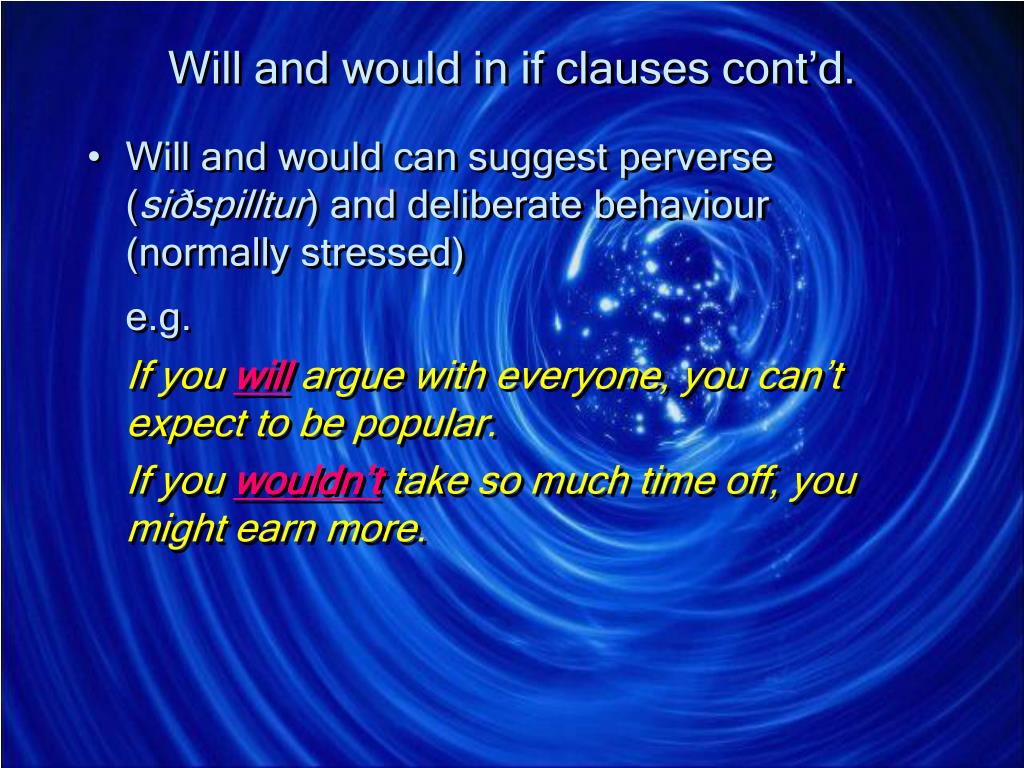 Will and would in if clauses cont’d.

• Will and would can suggest perverse (siðspilltur) and deliberate behaviour (normally stressed)

e.g.

If you will argue with everyone, you can’t expect to be popular.

If you wouldn’t take so much time off, you might earn more.